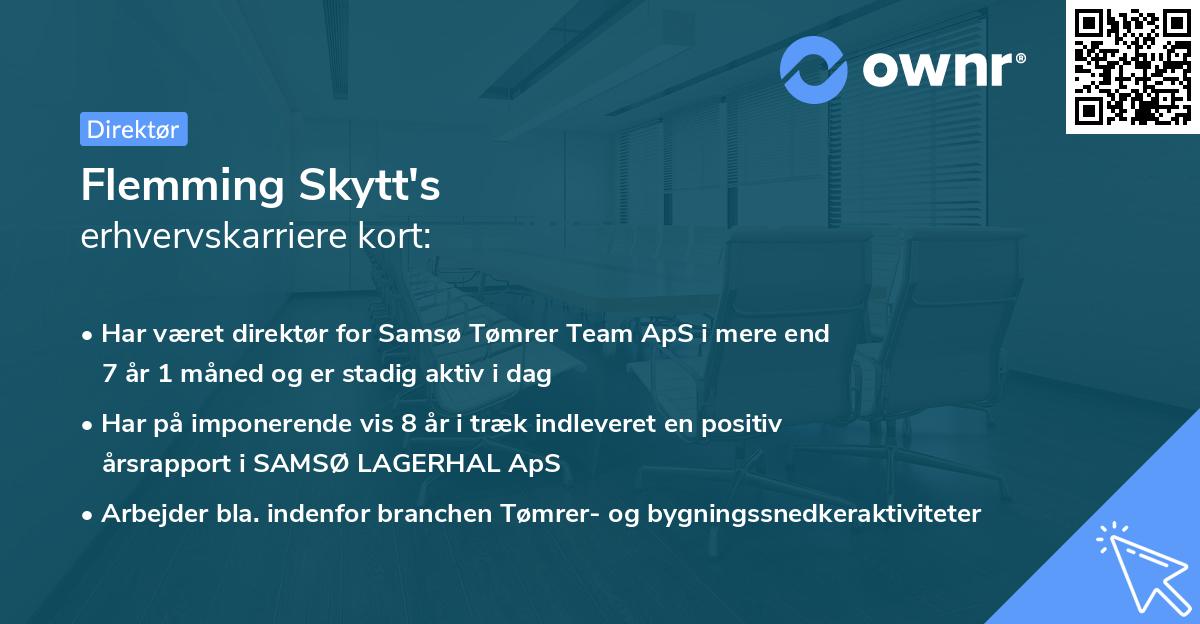 ownr®

Direktør

Flemming Skytt's
erhvervskarriere kort:

• Har været direktør for Samsø Tømrer Team ApS i mere end 7 år 1 måned og er stadig aktiv i dag
• Har på imponerende vis 8 år i træk indleveret en positiv årsrapport i SAMSØ LAGERHAL ApS
• Arbejder bla. indenfor branchen Tømrer- og bygningssnedkeraktiviteter